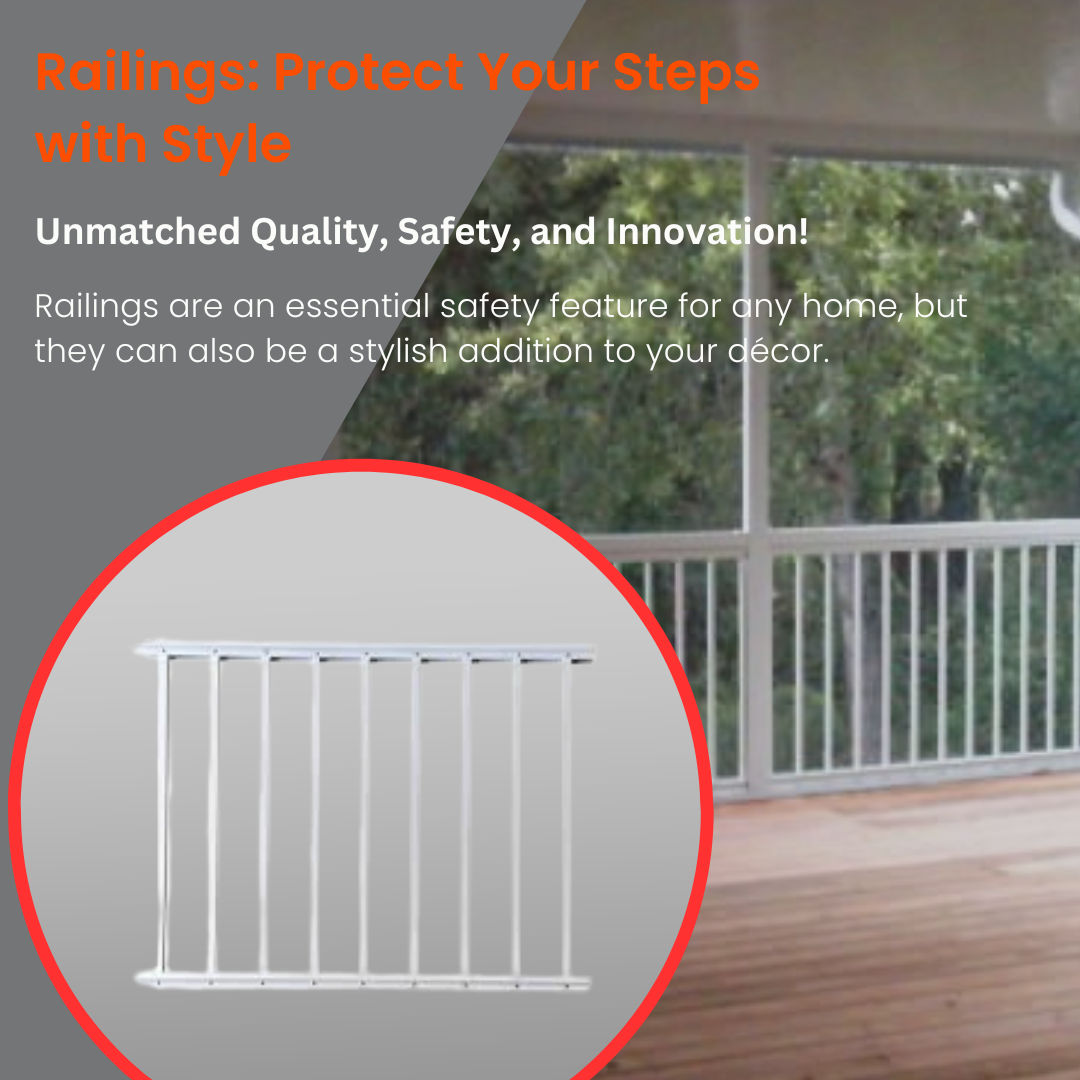 Railings: Protect Your Steps with Style

Unmatched Quality, Safety, and Innovation!

Railings are an essential safety feature for any home, but they can also be a stylish addition to your décor.